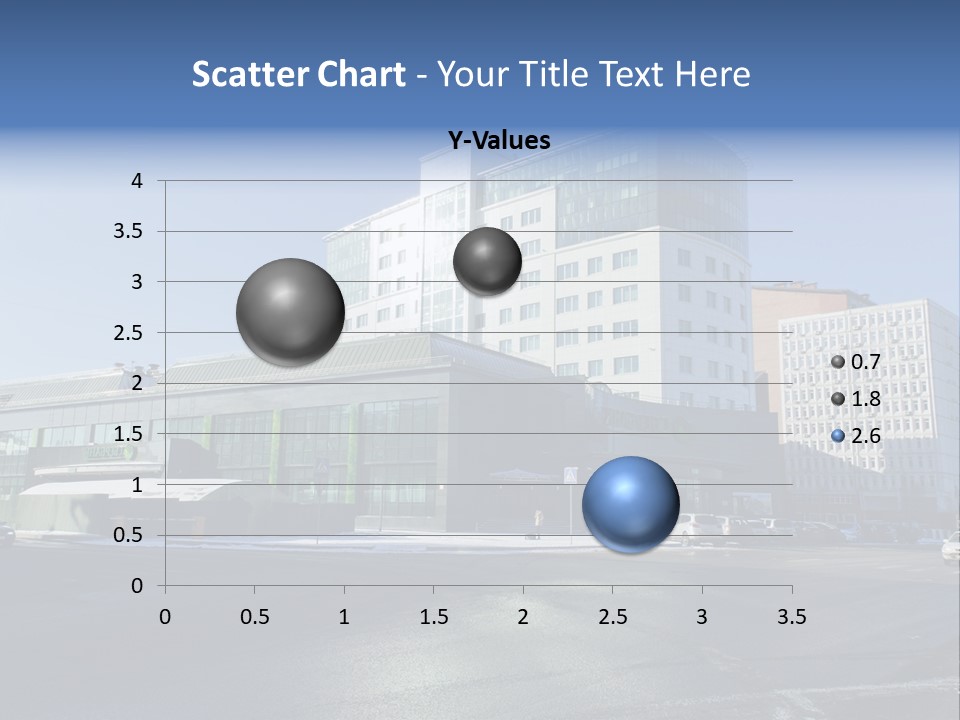 Scatter Chart - Your Title Text Here

Y-Values

4
3.5
3
2.5
2
1.5
1
0.5
0

0 0.5 1 1.5 2 2.5 3 3.5

0.7
1.8
2.6